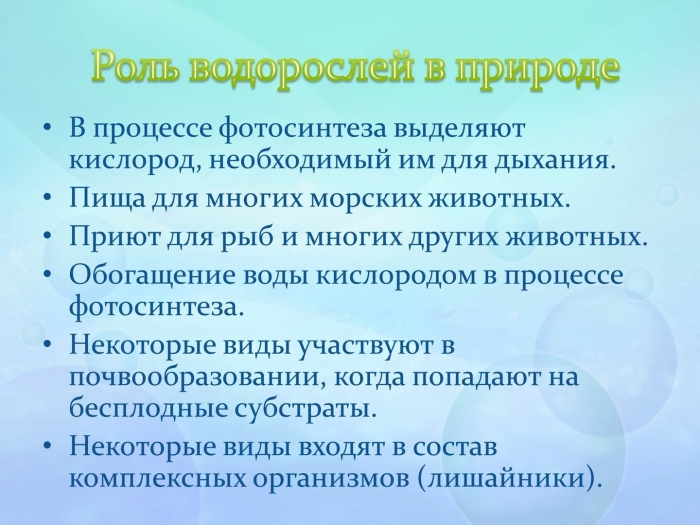 Роль водорослей в природе

• В процессе фотосинтеза выделяют кислород, необходимый им для дыхания.
• Пища для многих морских животных.
• Приют для рыб и многих других животных.
• Обогащение воды кислородом в процессе фотосинтеза.
• Некоторые виды участвуют в почвообразовании, когда попадают на бесплодные субстраты.
• Некоторые виды входят в состав комплексных организмов (лишайники).